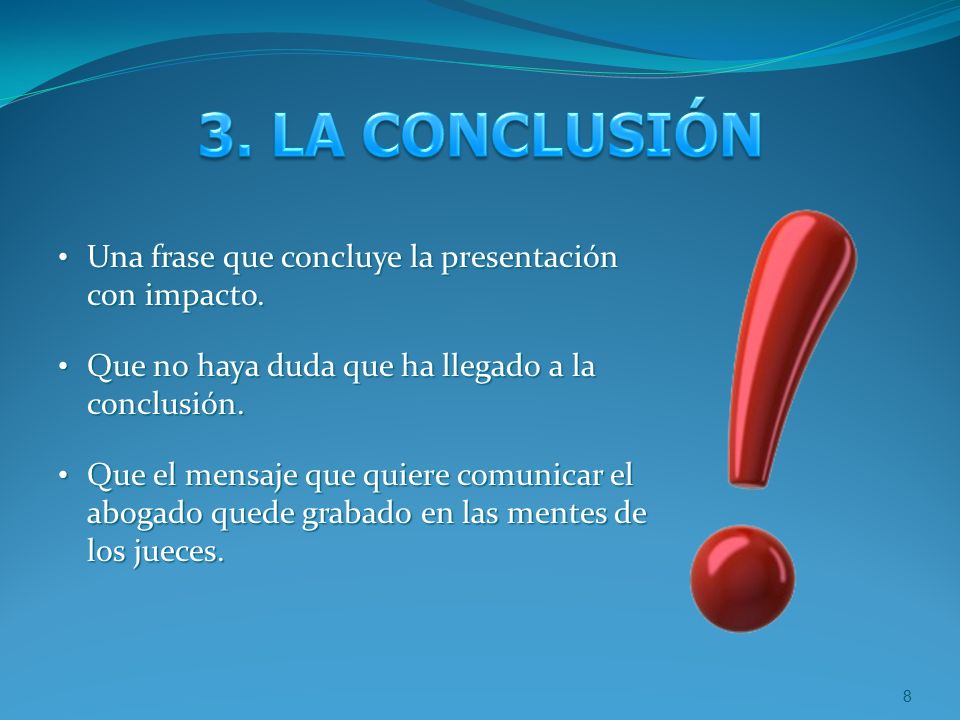 3. LA CONCLUSIÓN

• Una frase que concluye la presentación con impacto.

• Que no haya duda que ha llegado a la conclusión.

• Que el mensaje que quiere comunicar el abogado quede grabado en las mentes de los jueces.

8